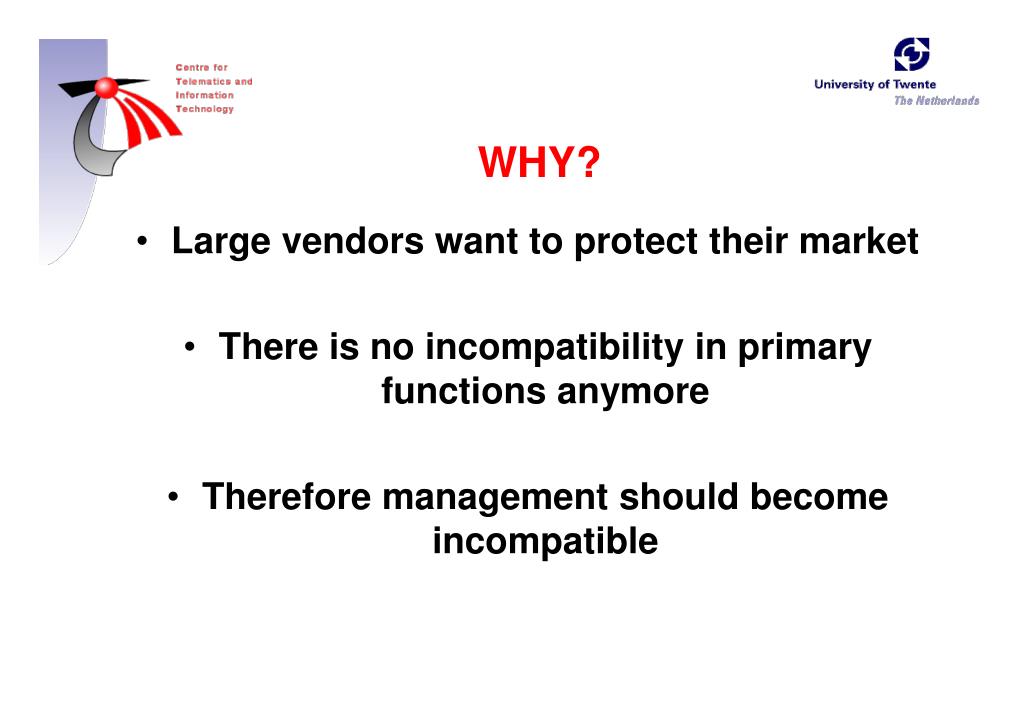 Centre for
Telematics and
Information
Technology

University of Twente
The Netherlands

WHY?

• Large vendors want to protect their market

• There is no incompatibility in primary functions anymore

• Therefore management should become incompatible